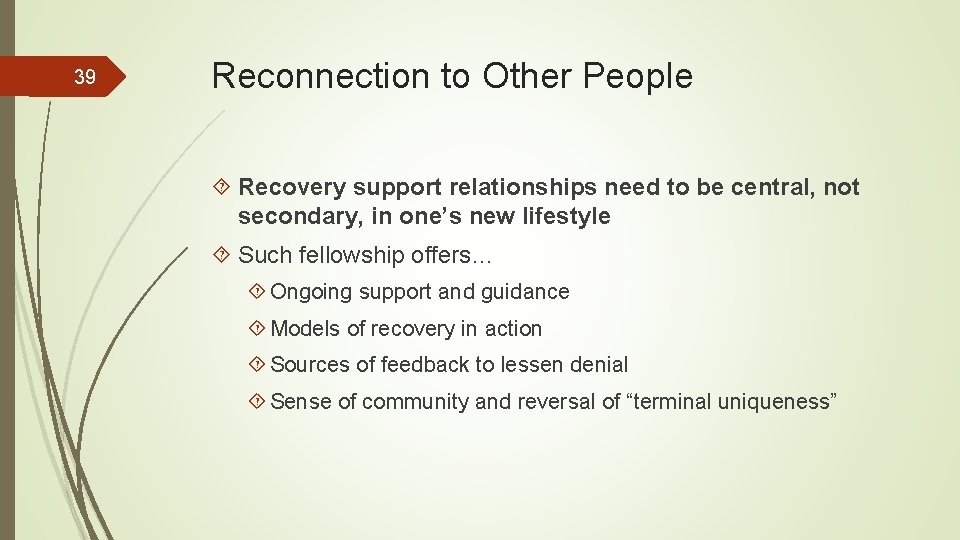 39

Reconnection to Other People

Recovery support relationships need to be central, not secondary, in one’s new lifestyle

Such fellowship offers…

Ongoing support and guidance

Models of recovery in action

Sources of feedback to lessen denial

Sense of community and reversal of “terminal uniqueness”